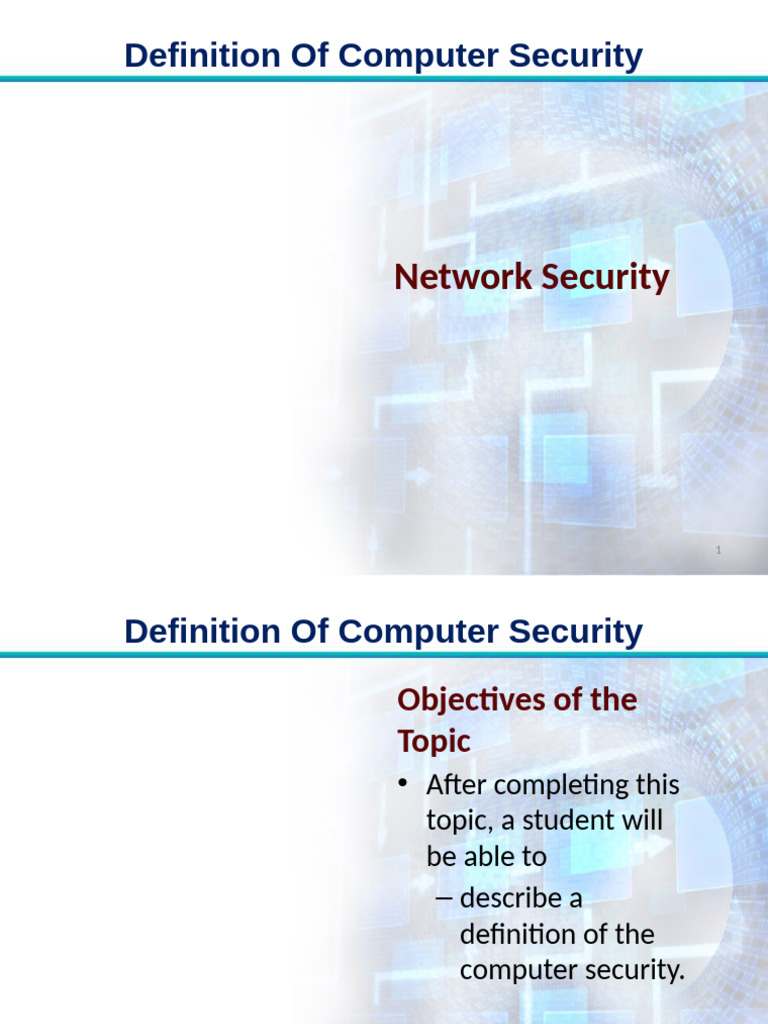 Definition Of Computer Security

Network Security

1

Definition Of Computer Security

Objectives of the Topic

• After completing this topic, a student will be able to

– describe a definition of the computer security.